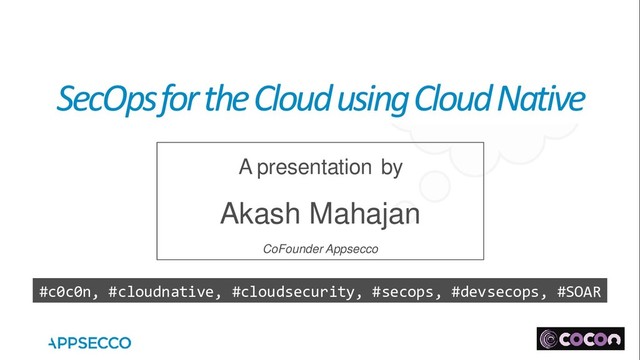 SecOps for the Cloud using Cloud Native

A presentation by

Akash Mahajan

CoFounder Appsecco

#c0c0n, #cloudnative, #cloudsecurity, #secops, #devsecops, #SOAR

APPSECCO

COCON